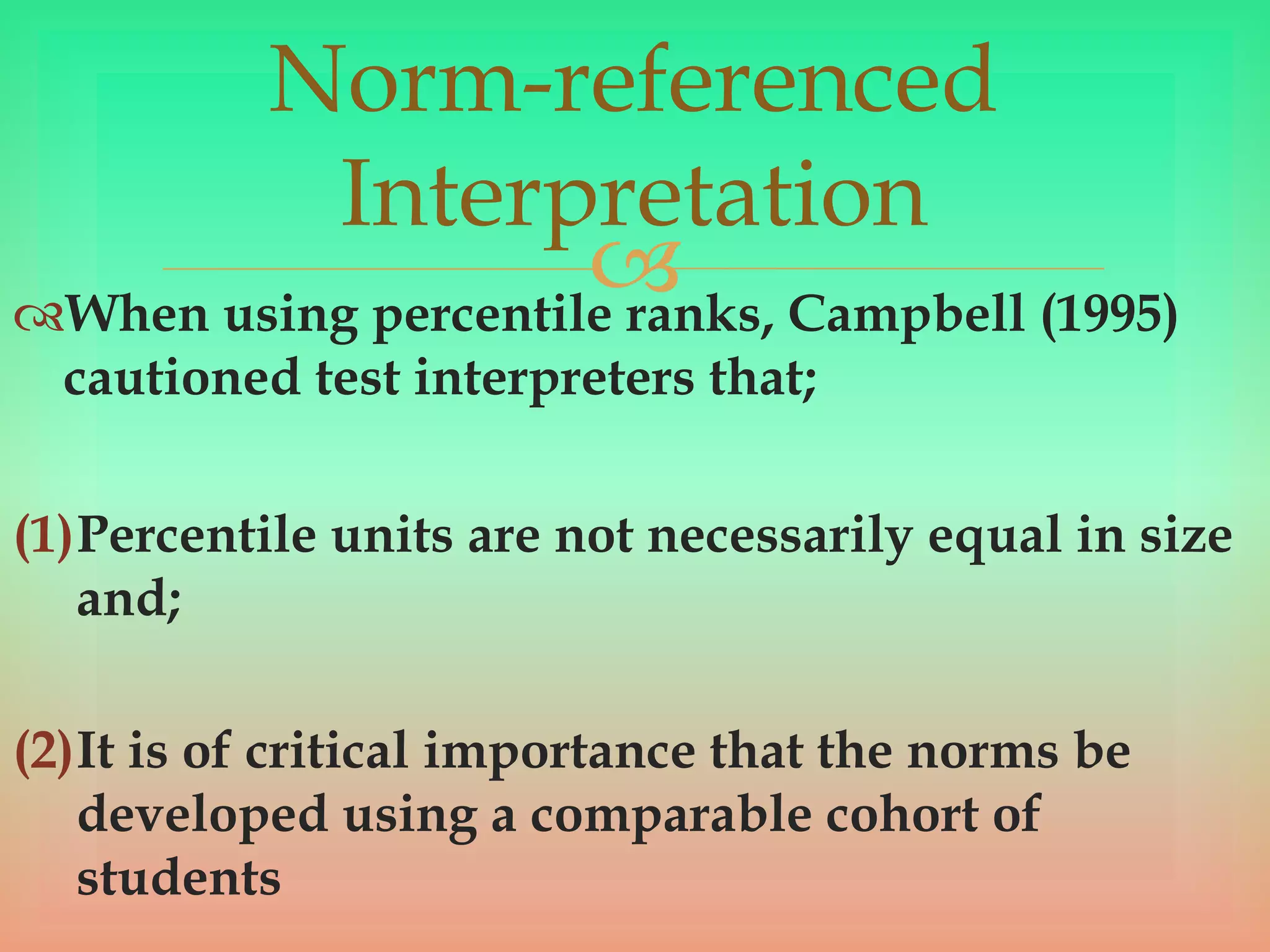 Norm-referenced Interpretation

When using percentile ranks, Campbell (1995) cautioned test interpreters that;

(1) Percentile units are not necessarily equal in size and;

(2) It is of critical importance that the norms be developed using a comparable cohort of students